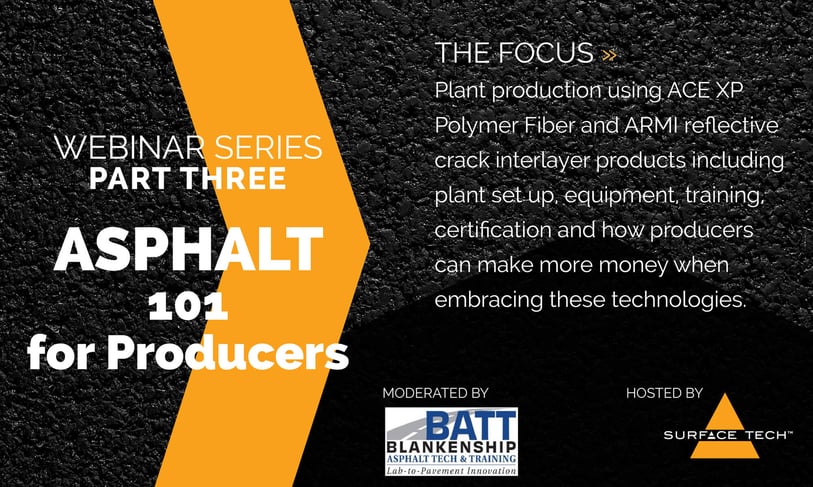 WEBINAR SERIES
PART THREE

ASPHALT 101 for Producers

THE FOCUS »
Plant production using ACE XP Polymer Fiber and ARMI reflective crack interlayer products including plant set up, equipment, training, certification and how producers can make more money when embracing these technologies.

MODERATED BY

BATT
BLANKENSHIP
ASPHALT TECH & TRAINING
Lab-to-Pavement Innovation

HOSTED BY

SURFACE TECH™